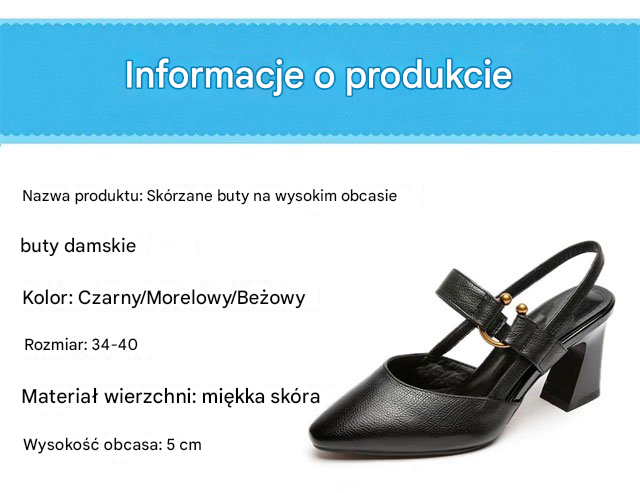 Informacje o produkcie

Nazwa produktu: Skórzane buty na wysokim obcasie

buty damskie

Kolor: Czarny/Morelowy/Beżowy

Rozmiar: 34-40

Materiał wierzchni: miękka skóra

Wysokość obcasa: 5 cm